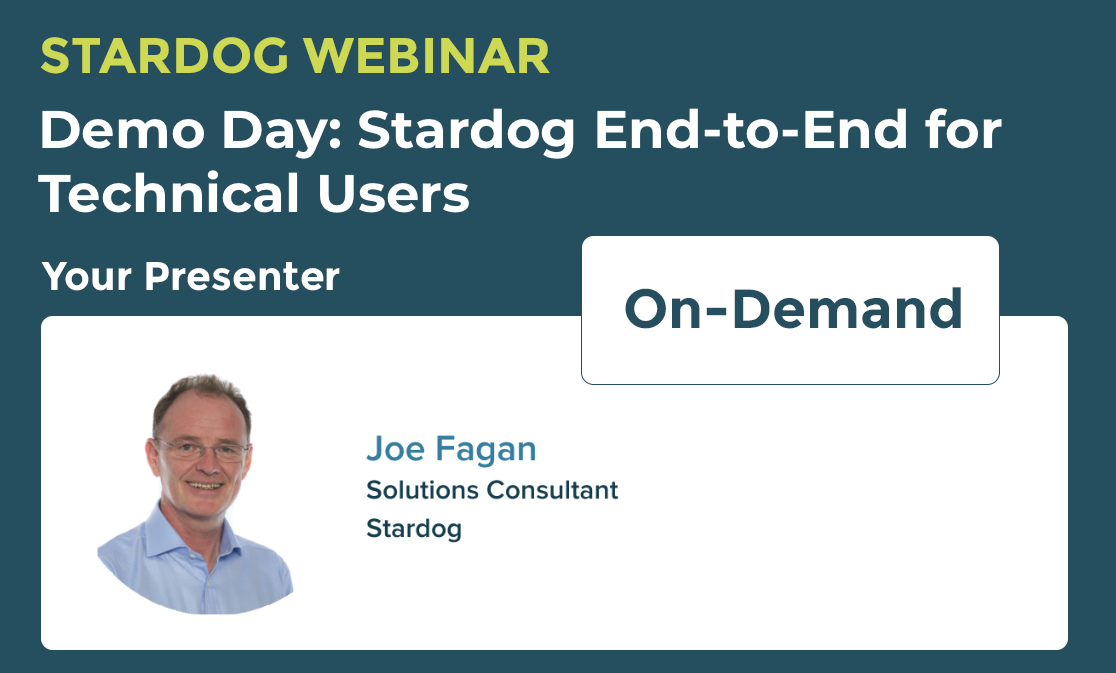 STARDOG WEBINAR

Demo Day: Stardog End-to-End for Technical Users

Your Presenter

On-Demand

Joe Fagan
Solutions Consultant
Stardog